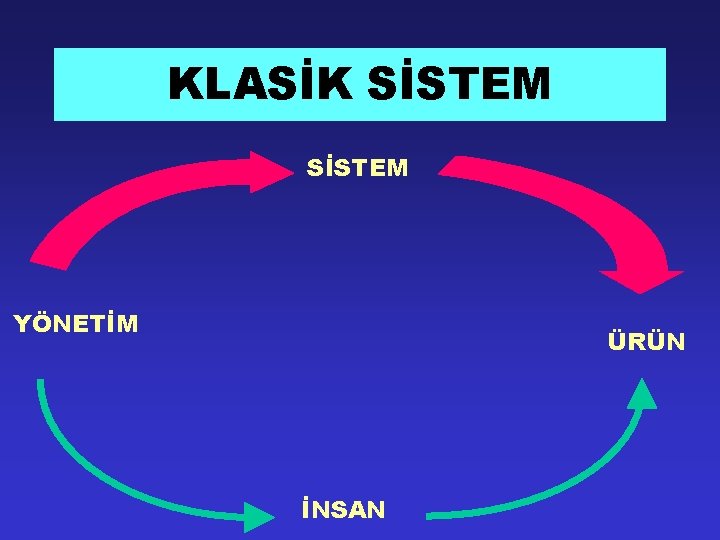 KLASİK SİSTEM

SİSTEM

YÖNETİM

ÜRÜN

İNSAN